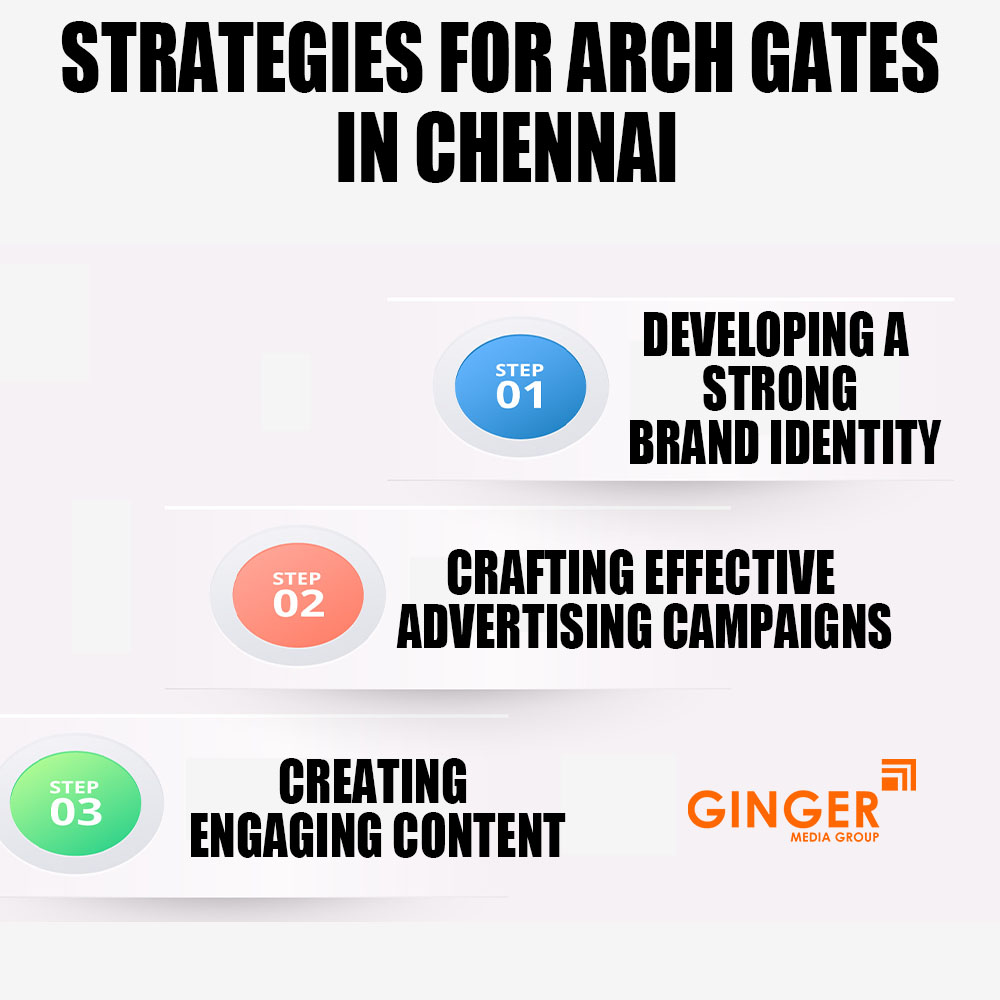 STRATEGIES FOR ARCH GATES IN CHENNAI

STEP 01

DEVELOPING A STRONG BRAND IDENTITY

STEP 02

CRAFTING EFFECTIVE ADVERTISING CAMPAIGNS

STEP 03

CREATING ENGAGING CONTENT

GINGER
MEDIA GROUP